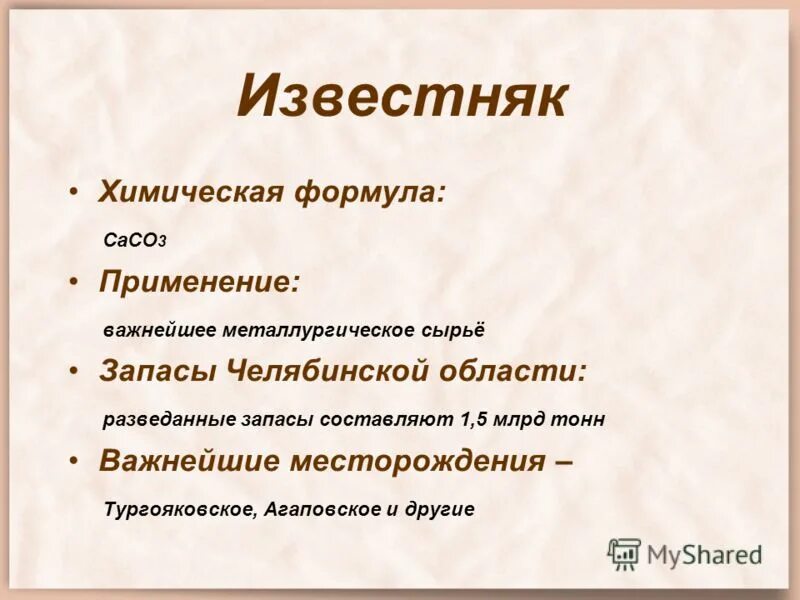 Известняк

• Химическая формула:

$CaCO_3$

• Применение:

важнейшее металлургическое сырьё

• Запасы Челябинской области:

разведанные запасы составляют 1,5 млрд тонн

• Важнейшие месторождения –

Тургояковское, Агаповское и другие

MyShared